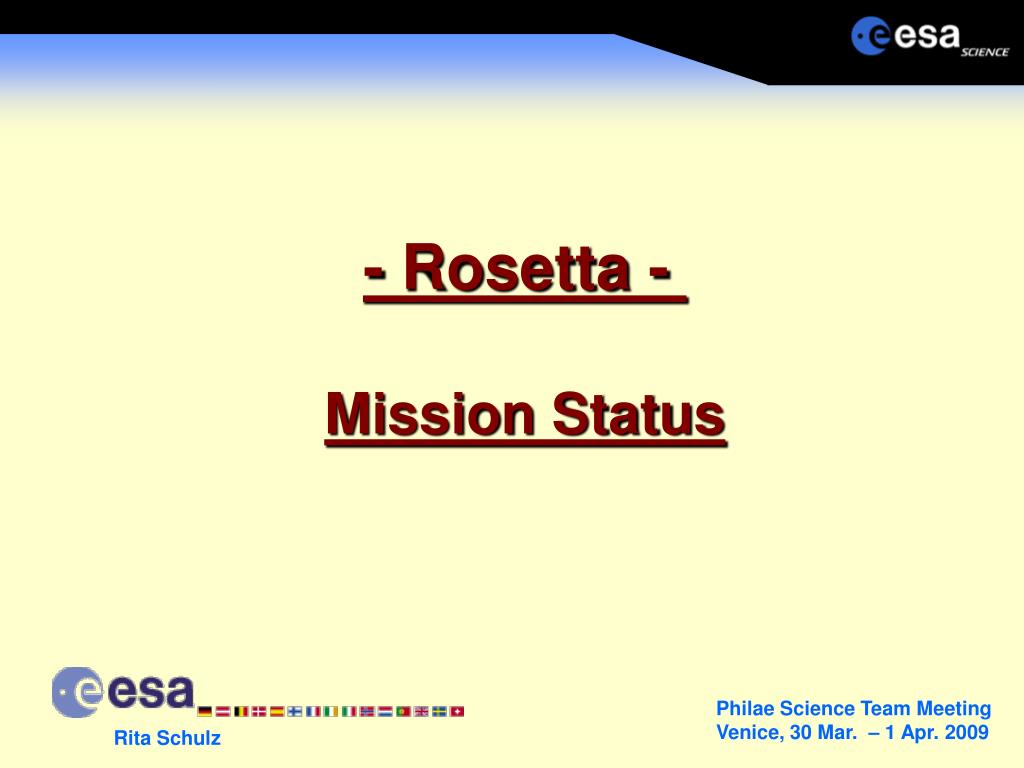 esa SCIENCE

- Rosetta -

Mission Status

esa

Rita Schulz

Philae Science Team Meeting
Venice, 30 Mar. – 1 Apr. 2009